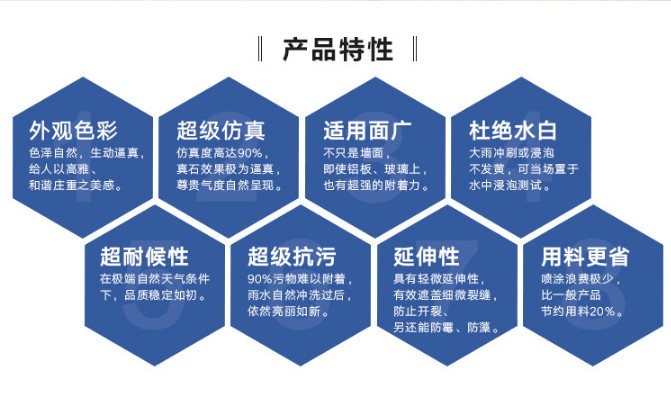 产品特性

外观色彩
色泽自然，生动逼真，给人以高雅、和谐庄重之美感。

超级仿真
仿真度高达90%，真石效果极为逼真，尊贵气度自然呈现。

适用面广
不只是墙面，即使铝板、玻璃上，也有超强的附着力。

杜绝水白
大雨冲刷或浸泡不发黄，可当场置于水中浸泡测试。

超耐候性
在极端自然天气条件下，品质稳定如初。

超级抗污
90%污物难以附着，雨水自然冲洗过后，依然亮丽如新。

延伸性
具有轻微延伸性，有效遮盖细微裂缝，防止开裂、另还能防霉、防藻。

用料更省
喷涂浪费极少，比一般产品节约用料20%。